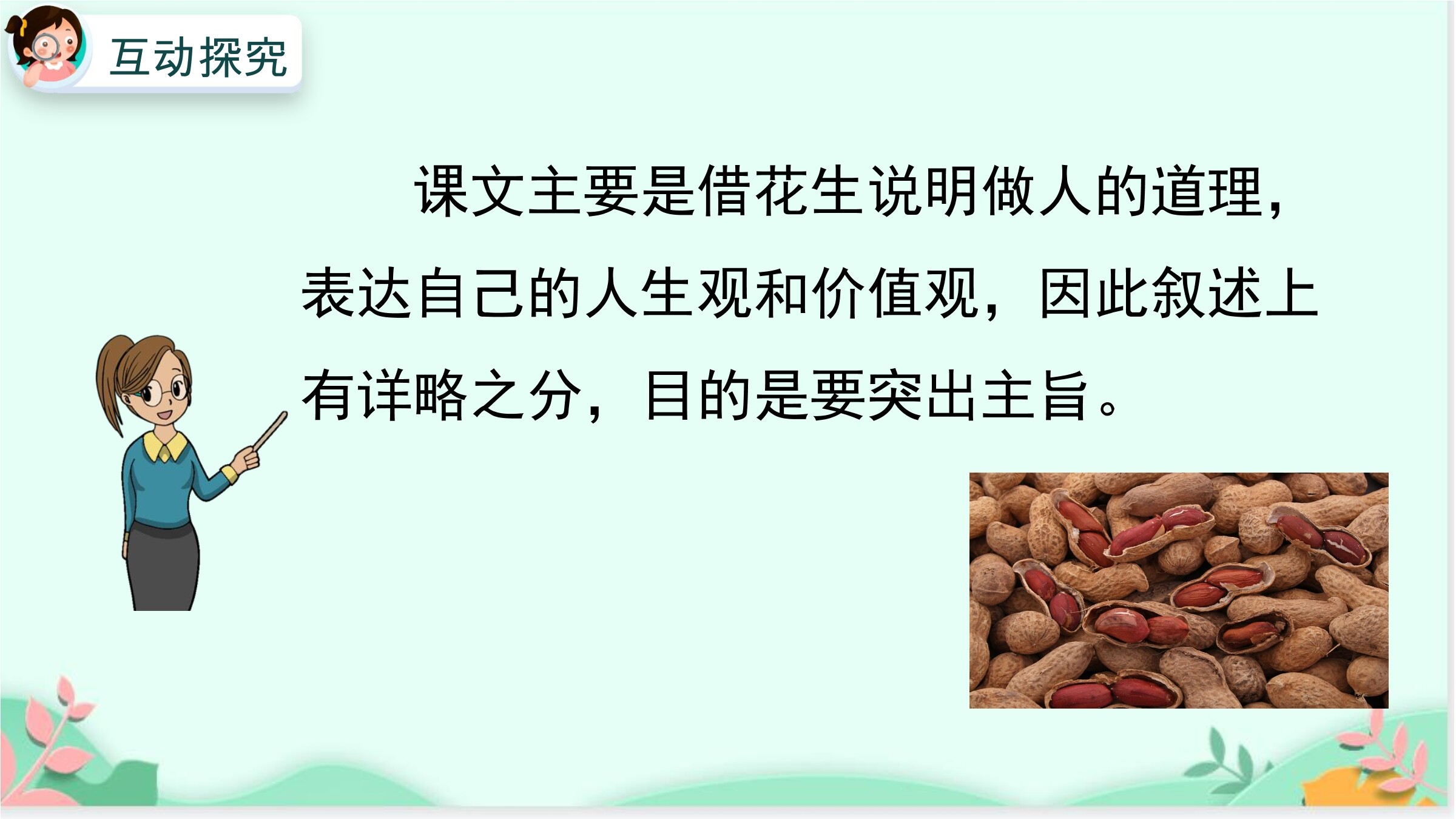 互动探究

课文主要是借花生说明做人的道理，表达自己的人生观和价值观，因此叙述上有详略之分，目的是要突出主旨。